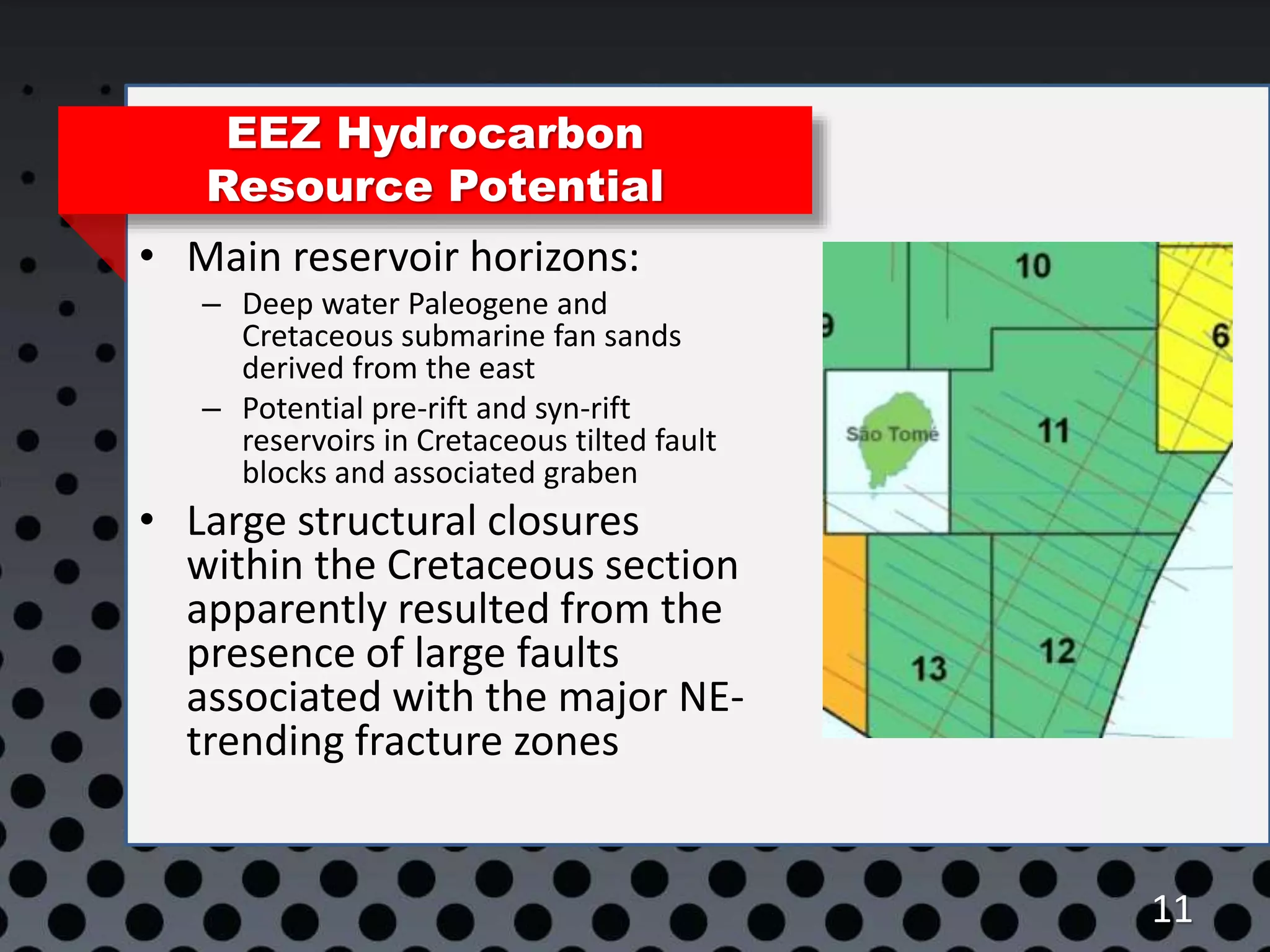 EEZ Hydrocarbon Resource Potential

• Main reservoir horizons:
– Deep water Paleogene and Cretaceous submarine fan sands derived from the east
– Potential pre-rift and syn-rift reservoirs in Cretaceous tilted fault blocks and associated graben

• Large structural closures within the Cretaceous section apparently resulted from the presence of large faults associated with the major NE-trending fracture zones

10
9
6
São Tomé
11
13
12

11